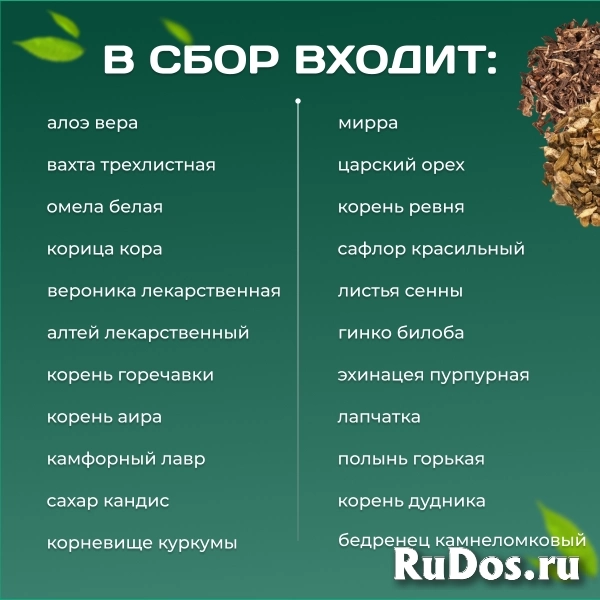 В СБОР ВХОДИТ:

алоэ вера

вахта трехлистная

омела белая

корица кора

вероника лекарственная

алтей лекарственный

корень горечавки

корень аира

камфорный лавр

сахар кандис

корневище куркумы

мирра

царский орех

корень ревня

сафлор красильный

листья сенны

гинко билоба

эхинацея пурпурная

лапчатка

полынь горькая

корень дудника

бедренец камнеломковый

RuDos.ru